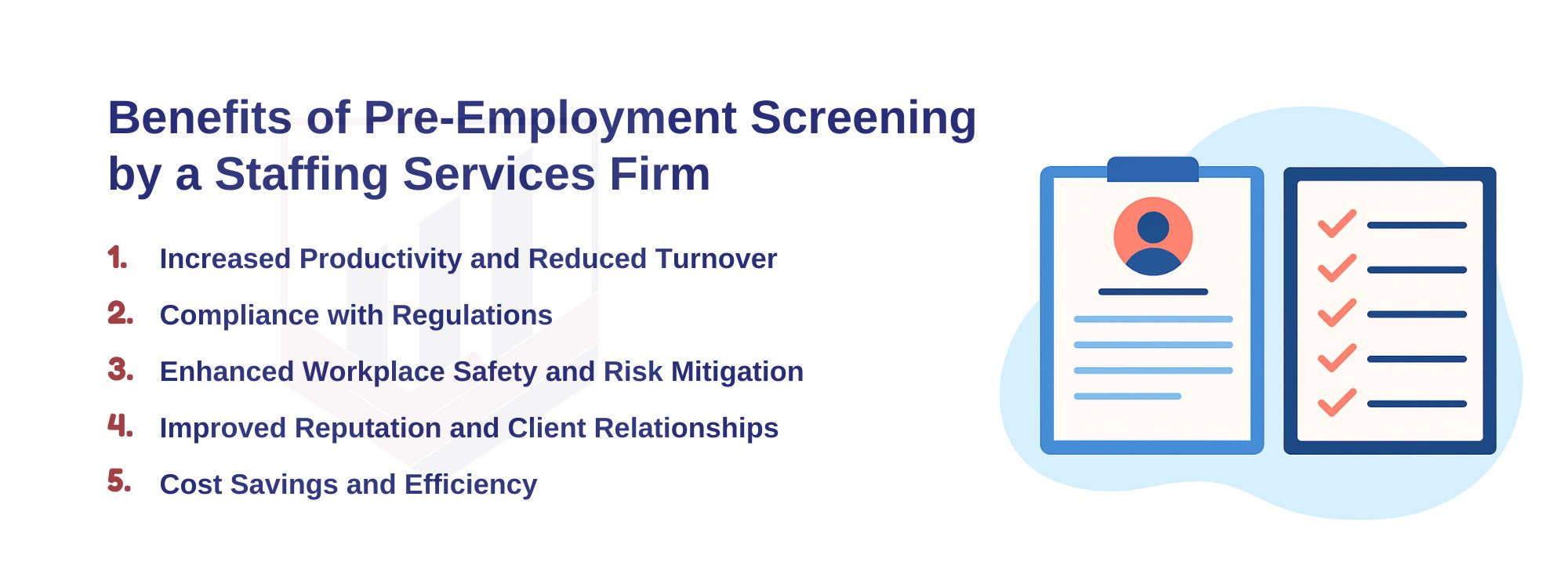 Benefits of Pre-Employment Screening by a Staffing Services Firm

1. Increased Productivity and Reduced Turnover
2. Compliance with Regulations
3. Enhanced Workplace Safety and Risk Mitigation
4. Improved Reputation and Client Relationships
5. Cost Savings and Efficiency